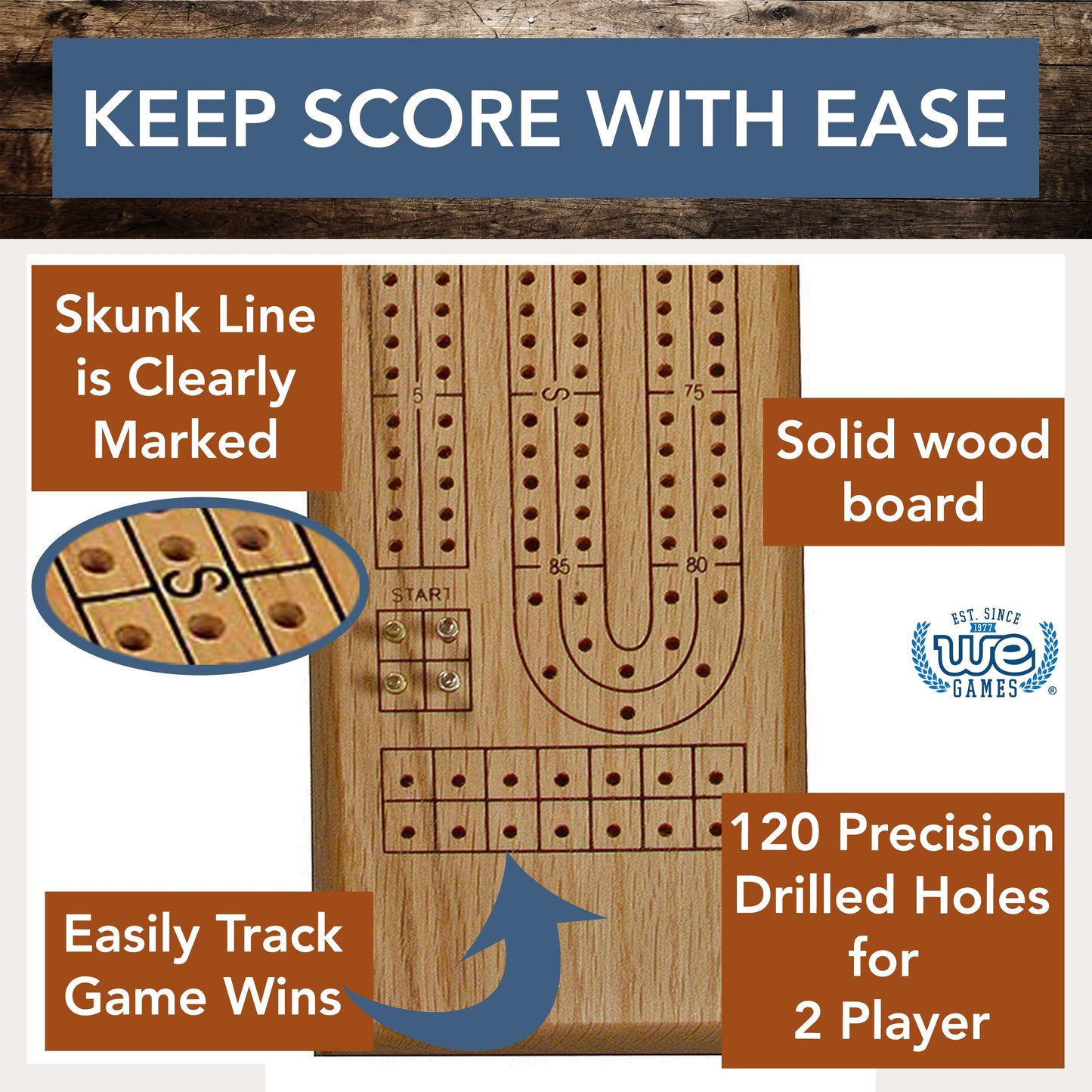 KEEP SCORE WITH EASE

Skunk Line is Clearly Marked

S

5

S

75

85

80

START

Solid wood board

EST. SINCE 1977
WE
GAMES
®

Easily Track Game Wins

120 Precision Drilled Holes for 2 Player